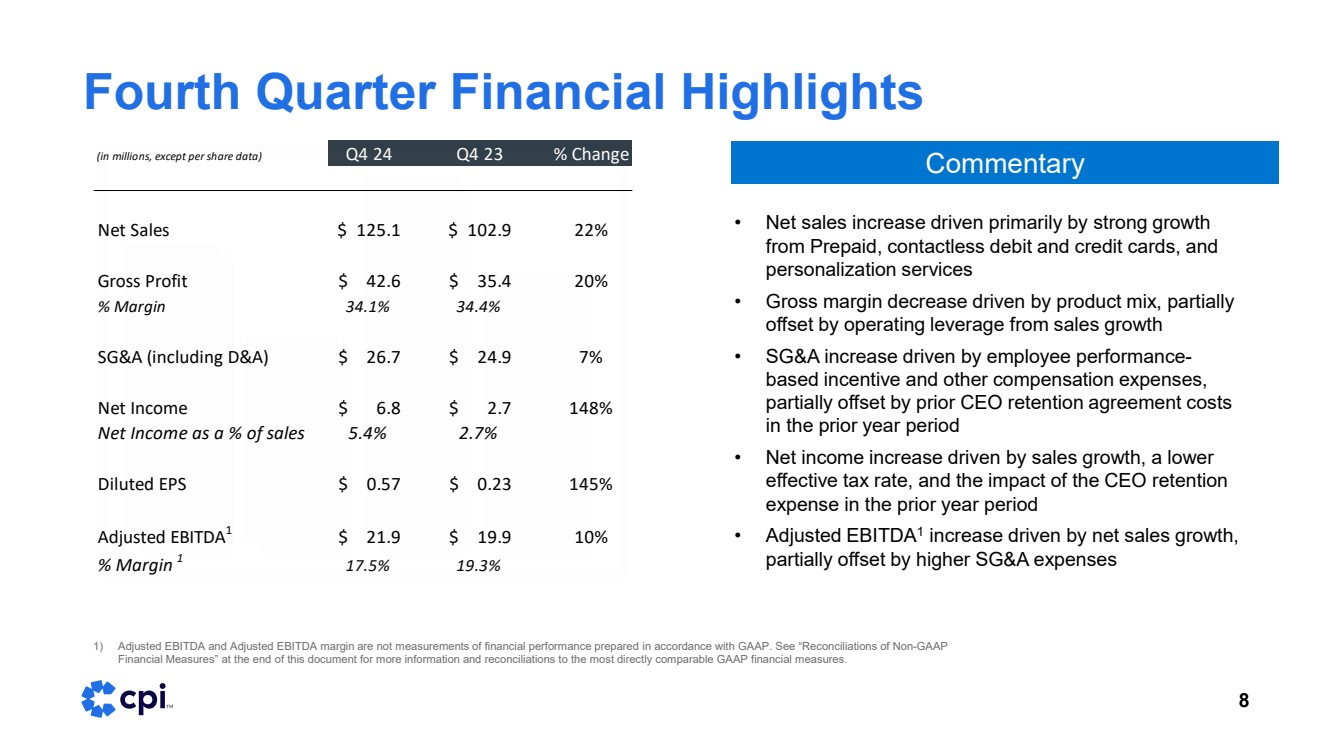 Fourth Quarter Financial Highlights

| (in millions, except per share data) | Q4 24 | Q4 23 | % Change |
|---|---|---|---|
| Net Sales | $ 125.1 | $ 102.9 | 22% |
| Gross Profit | $ 42.6 | $ 35.4 | 20% |
| % Margin | 34.1% | 34.4% | |
| SG&A (including D&A) | $ 26.7 | $ 24.9 | 7% |
| Net Income | $ 6.8 | $ 2.7 | 148% |
| Net Income as a % of sales | 5.4% | 2.7% | |
| Diluted EPS | $ 0.57 | $ 0.23 | 145% |
| Adjusted EBITDA$^1$ | $ 21.9 | $ 19.9 | 10% |
| % Margin $^1$ | 17.5% | 19.3% | |

Commentary

• Net sales increase driven primarily by strong growth from Prepaid, contactless debit and credit cards, and personalization services

• Gross margin decrease driven by product mix, partially offset by operating leverage from sales growth

• SG&A increase driven by employee performance-based incentive and other compensation expenses, partially offset by prior CEO retention agreement costs in the prior year period

• Net income increase driven by sales growth, a lower effective tax rate, and the impact of the CEO retention expense in the prior year period

• Adjusted EBITDA$^1$ increase driven by net sales growth, partially offset by higher SG&A expenses

1) Adjusted EBITDA and Adjusted EBITDA margin are not measurements of financial performance prepared in accordance with GAAP. See "Reconciliations of Non-GAAP Financial Measures" at the end of this document for more information and reconciliations to the most directly comparable GAAP financial measures.

cpi™

8